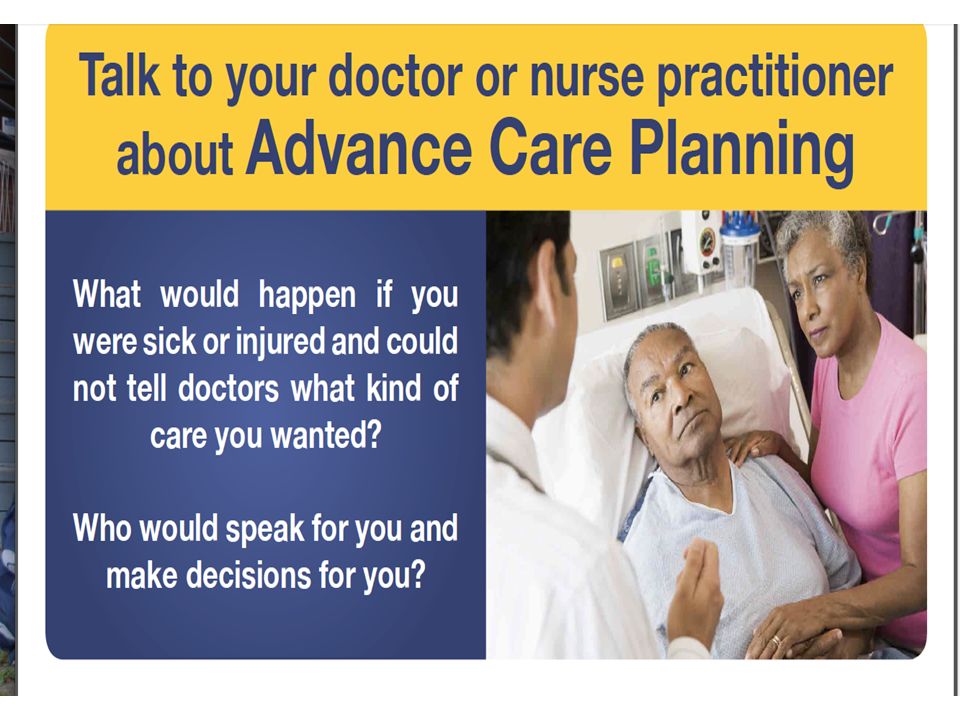 Talk to your doctor or nurse practitioner about Advance Care Planning

What would happen if you were sick or injured and could not tell doctors what kind of care you wanted?

Who would speak for you and make decisions for you?